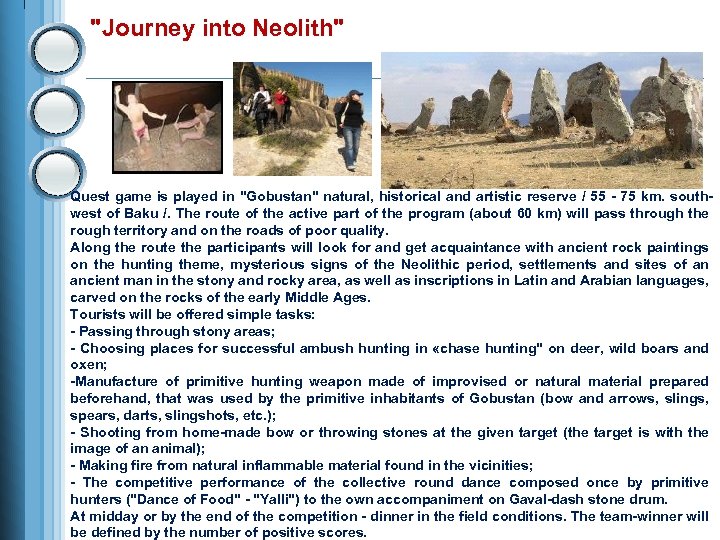 "Journey into Neolith"

Quest game is played in "Gobustan" natural, historical and artistic reserve / 55 - 75 km. south-west of Baku /. The route of the active part of the program (about 60 km) will pass through the rough territory and on the roads of poor quality.
Along the route the participants will look for and get acquaintance with ancient rock paintings on the hunting theme, mysterious signs of the Neolithic period, settlements and sites of an ancient man in the stony and rocky area, as well as inscriptions in Latin and Arabian languages, carved on the rocks of the early Middle Ages.
Tourists will be offered simple tasks:
- Passing through stony areas;
- Choosing places for successful ambush hunting in «chase hunting" on deer, wild boars and oxen;
-Manufacture of primitive hunting weapon made of improvised or natural material prepared beforehand, that was used by the primitive inhabitants of Gobustan (bow and arrows, slings, spears, darts, slingshots, etc.);
- Shooting from home-made bow or throwing stones at the given target (the target is with the image of an animal);
- Making fire from natural inflammable material found in the vicinities;
- The competitive performance of the collective round dance composed once by primitive hunters ("Dance of Food" - "Yalli") to the own accompaniment on Gaval-dash stone drum.
At midday or by the end of the competition - dinner in the field conditions. The team-winner will be defined by the number of positive scores.